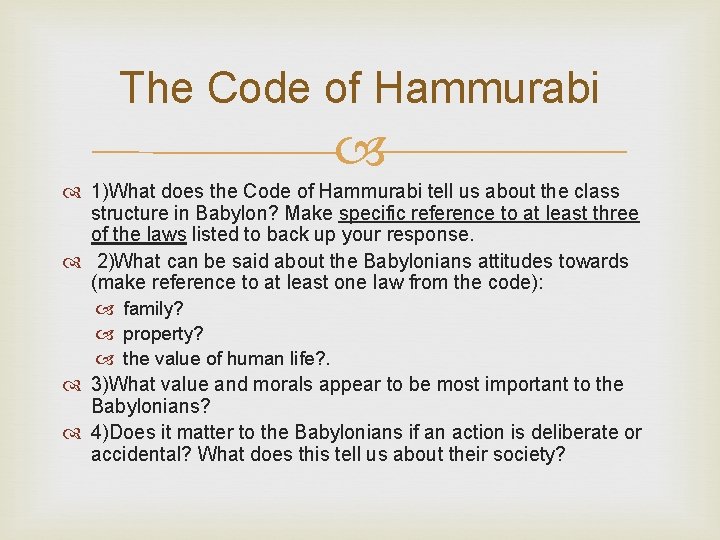 The Code of Hammurabi

1)What does the Code of Hammurabi tell us about the class structure in Babylon? Make specific reference to at least three of the laws listed to back up your response.

2)What can be said about the Babylonians attitudes towards (make reference to at least one law from the code):

family?

property?

the value of human life?.

3)What value and morals appear to be most important to the Babylonians?

4)Does it matter to the Babylonians if an action is deliberate or accidental? What does this tell us about their society?